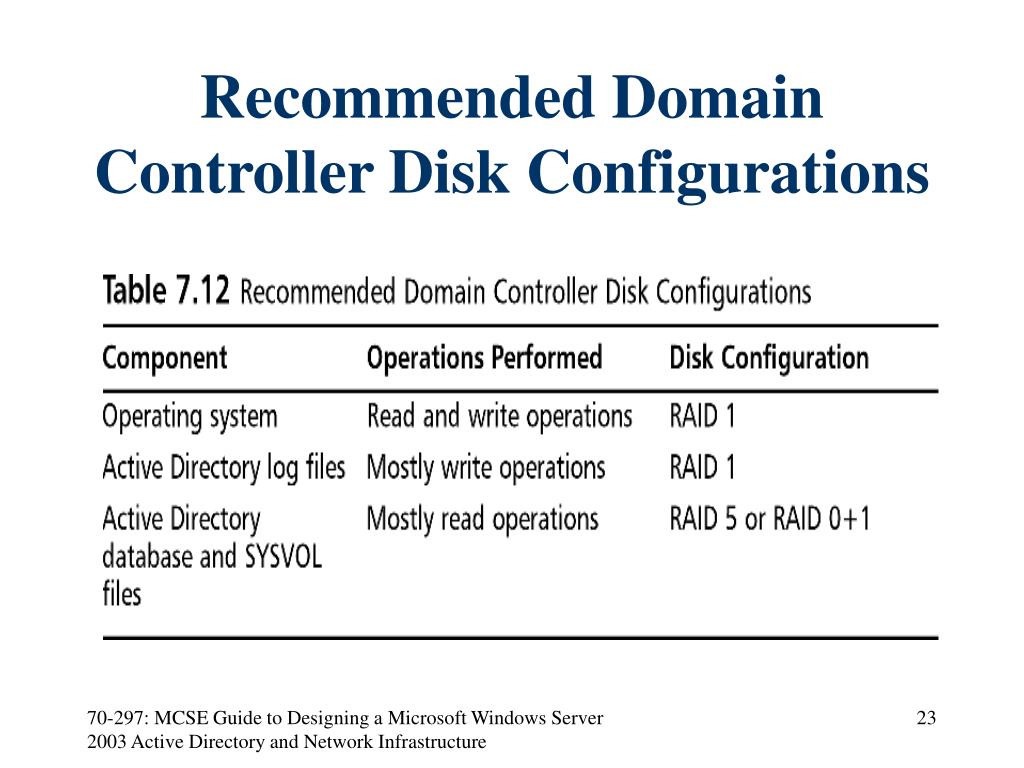 Recommended Domain Controller Disk Configurations

Table 7.12 Recommended Domain Controller Disk Configurations

| Component | Operations Performed | Disk Configuration |
|---|---|---|
| Operating system | Read and write operations | RAID 1 |
| Active Directory log files | Mostly write operations | RAID 1 |
| Active Directory database and SYSVOL files | Mostly read operations | RAID 5 or RAID 0+1 |

70-297: MCSE Guide to Designing a Microsoft Windows Server 2003 Active Directory and Network Infrastructure

23